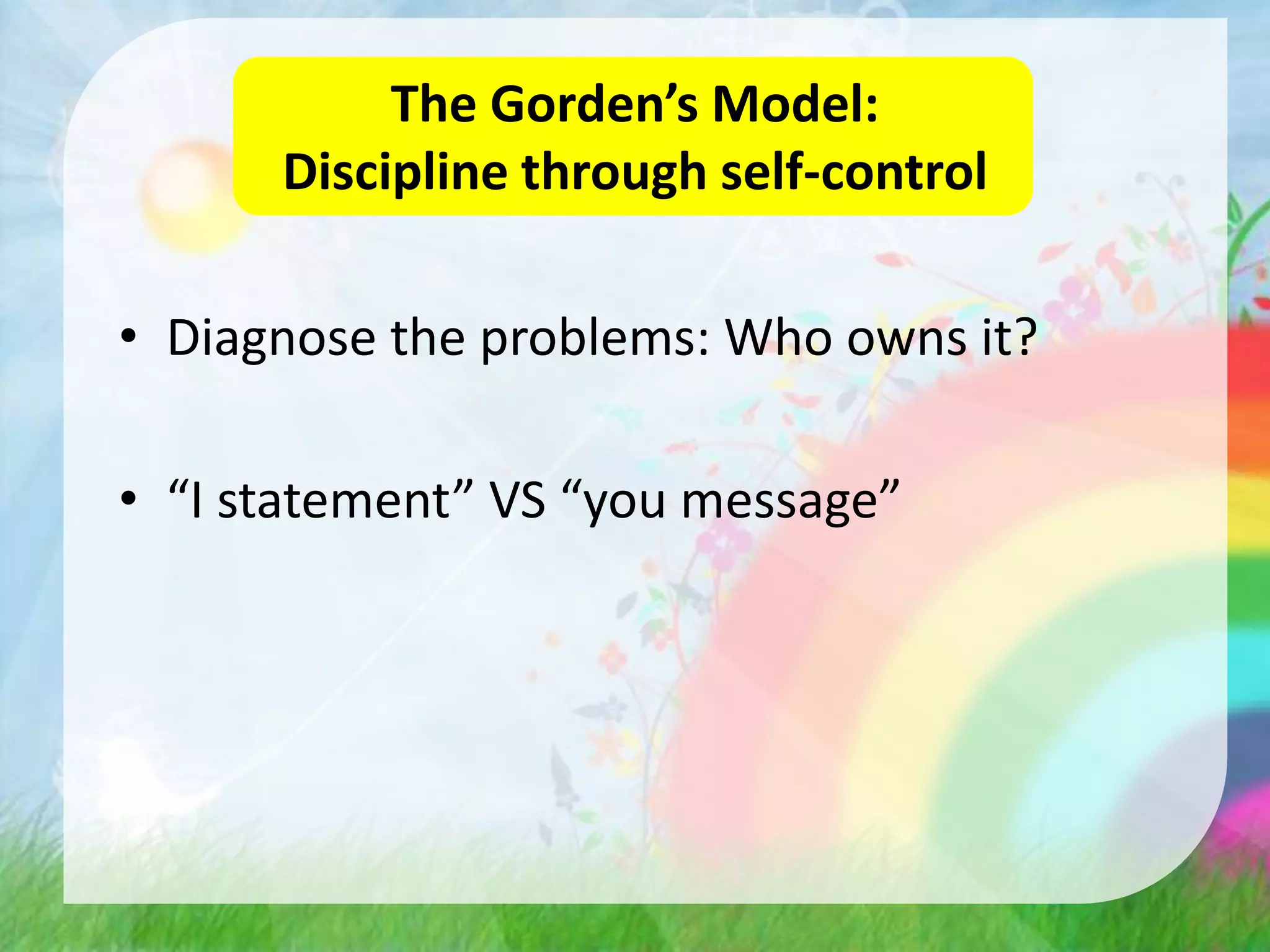 The Gorden’s Model:
Discipline through self-control

• Diagnose the problems: Who owns it?

• “I statement” VS “you message”